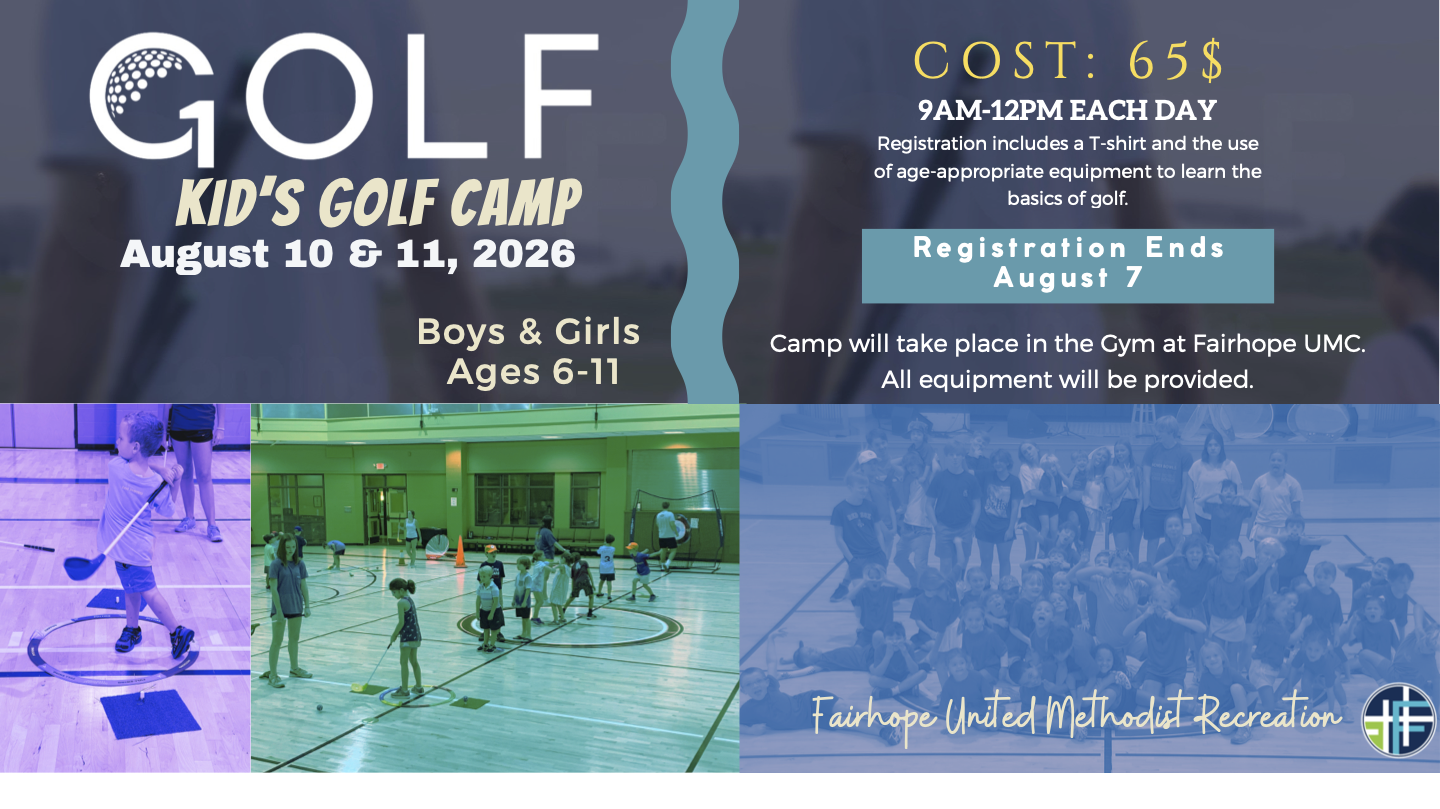 GOLF
KID'S GOLF CAMP
August 10 & 11, 2026

Boys & Girls
Ages 6-11

COST: 65$
9AM-12PM EACH DAY
Registration includes a T-shirt and the use of age-appropriate equipment to learn the basics of golf.

Registration Ends
August 7

Camp will take place in the Gym at Fairhope UMC.
All equipment will be provided.

Fairhope United Methodist Recreation